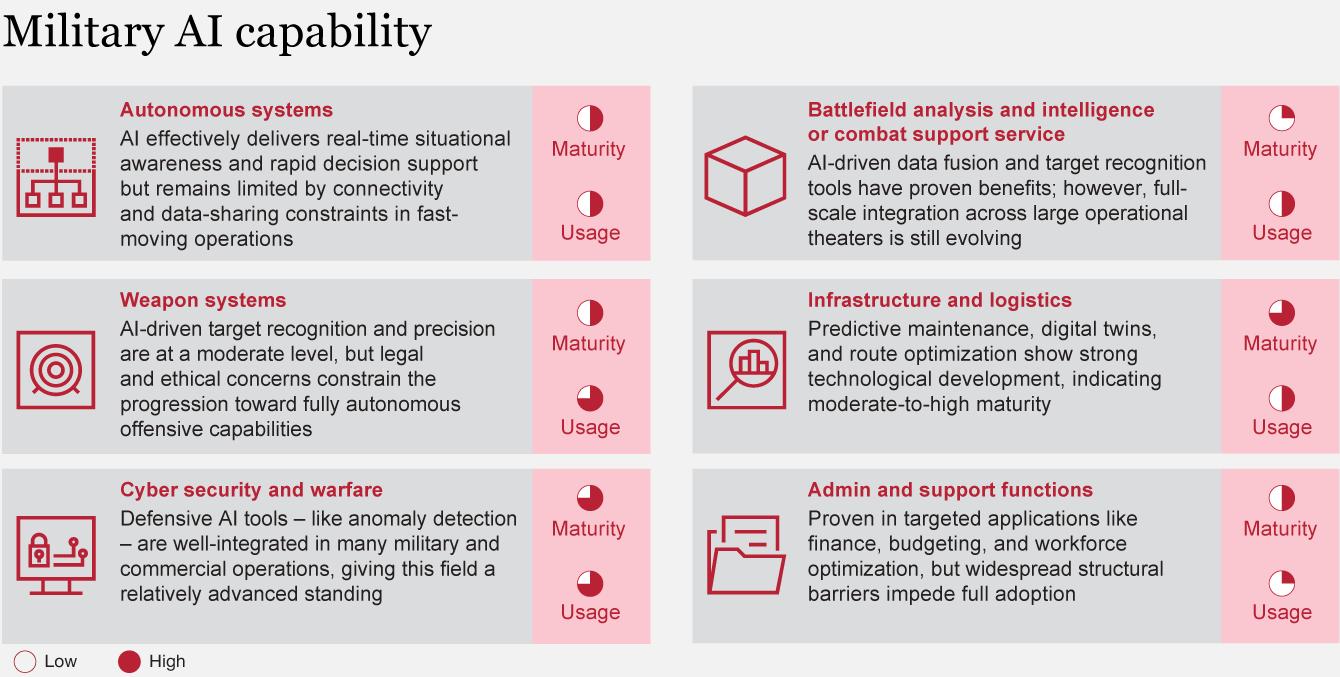 Military AI capability

Autonomous systems
AI effectively delivers real-time situational awareness and rapid decision support but remains limited by connectivity and data-sharing constraints in fast-moving operations

Maturity

Usage

Weapon systems
AI-driven target recognition and precision are at a moderate level, but legal and ethical concerns constrain the progression toward fully autonomous offensive capabilities

Maturity

Usage

Cyber security and warfare
Defensive AI tools – like anomaly detection – are well-integrated in many military and commercial operations, giving this field a relatively advanced standing

Maturity

Usage

Battlefield analysis and intelligence or combat support service
AI-driven data fusion and target recognition tools have proven benefits; however, full-scale integration across large operational theaters is still evolving

Maturity

Usage

Infrastructure and logistics
Predictive maintenance, digital twins, and route optimization show strong technological development, indicating moderate-to-high maturity

Maturity

Usage

Admin and support functions
Proven in targeted applications like finance, budgeting, and workforce optimization, but widespread structural barriers impede full adoption

Maturity

Usage

Low High